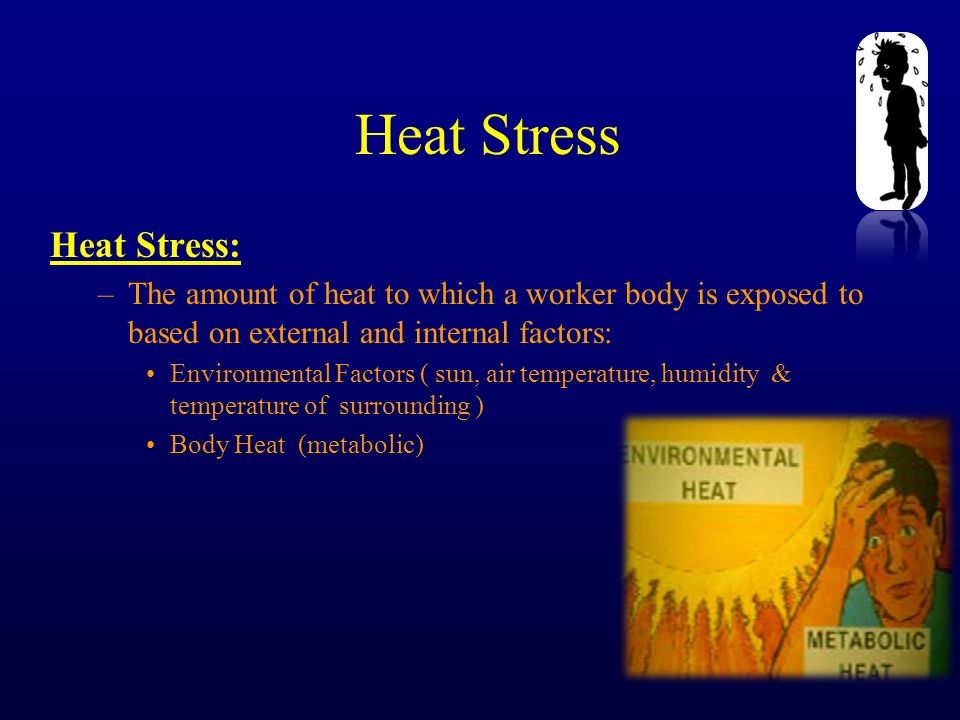 Heat Stress

Heat Stress:

– The amount of heat to which a worker body is exposed to based on external and internal factors:

• Environmental Factors ( sun, air temperature, humidity & temperature of surrounding )

• Body Heat (metabolic)

ENVIRONMENTAL HEAT

METABOLIC HEAT